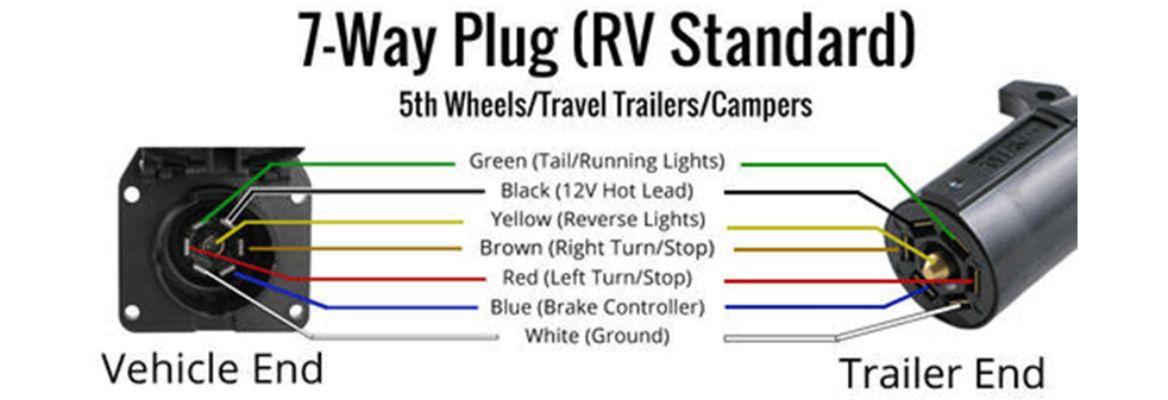 7-Way Plug (RV Standard)

5th Wheels/Travel Trailers/Campers

Green (Tail/Running Lights)

Black (12V Hot Lead)

Yellow (Reverse Lights)

Brown (Right Turn/Stop)

Red (Left Turn/Stop)

Blue (Brake Controller)

White (Ground)

Vehicle End

Trailer End